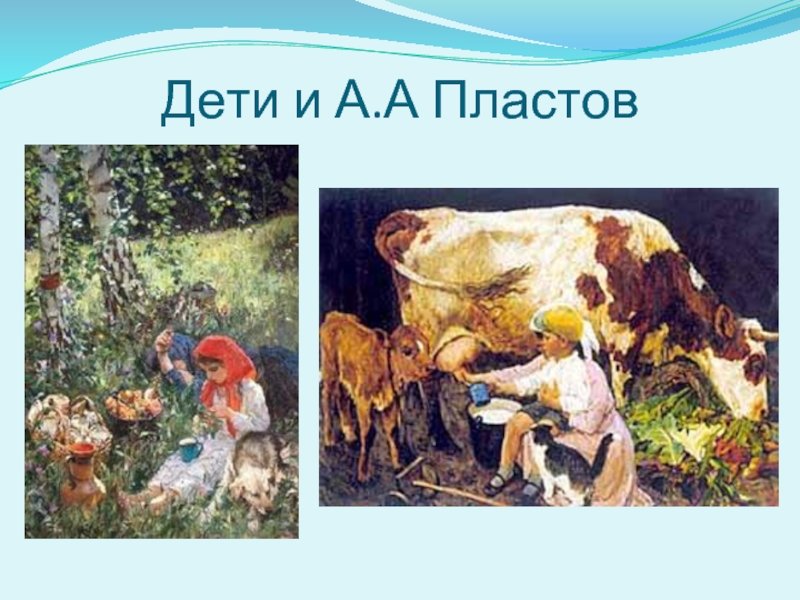 Дети и А.А Пластов